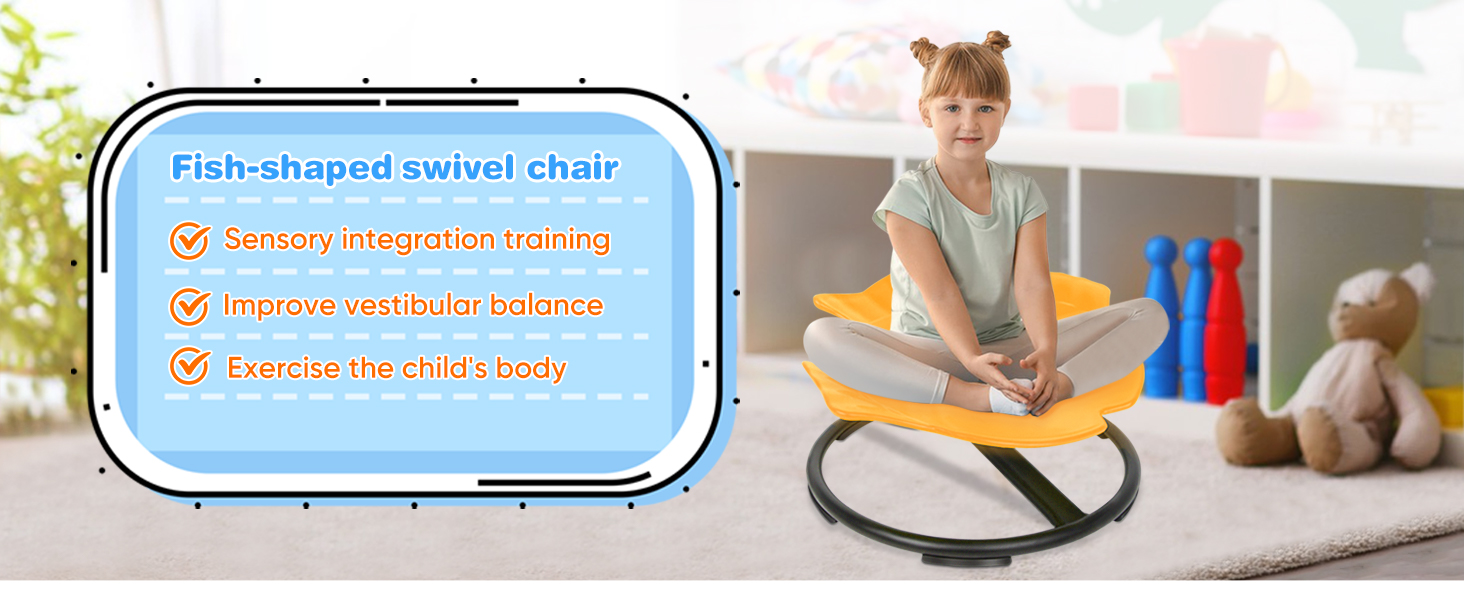 Fish-shaped swivel chair

Sensory integration training

Improve vestibular balance

Exercise the child's body